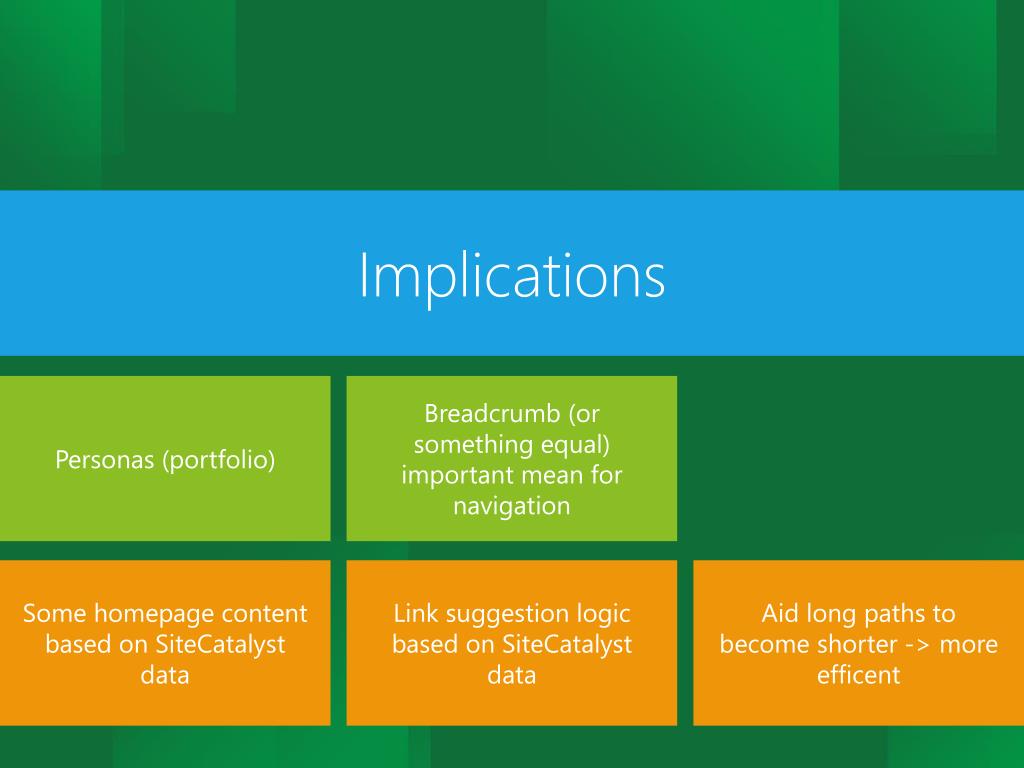 Implications

Personas (portfolio)

Breadcrumb (or something equal) important mean for navigation

Some homepage content based on SiteCatalyst data

Link suggestion logic based on SiteCatalyst data

Aid long paths to become shorter -> more efficent